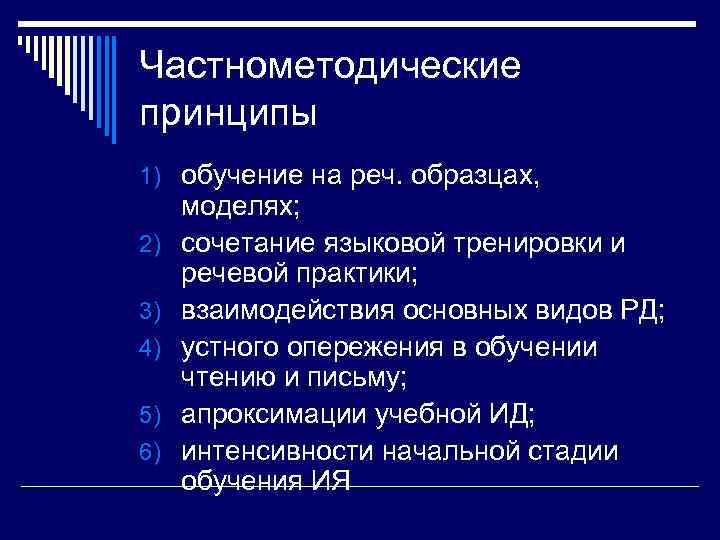 Частнометодические принципы

1) обучение на реч. образцах, моделях;
2) сочетание языковой тренировки и речевой практики;
3) взаимодействия основных видов РД;
4) устного опережения в обучении чтению и письму;
5) апроксимации учебной ИД;
6) интенсивности начальной стадии обучения ИЯ